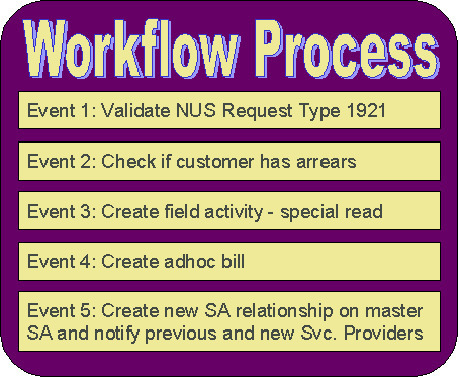 Workflow Process

Event 1: Validate NUS Request Type 1921

Event 2: Check if customer has arrears

Event 3: Create field activity - special read

Event 4: Create adhoc bill

Event 5: Create new SA relationship on master SA and notify previous and new Svc. Providers